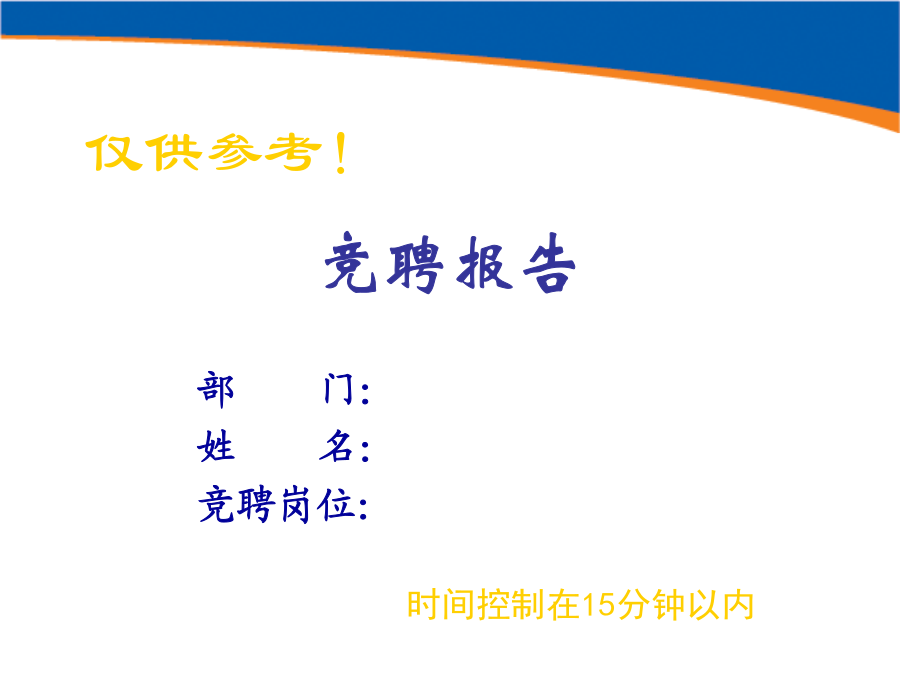 仅供参考！

竞聘报告

部　　门:
姓　　名:
竞聘岗位:

时间控制在15分钟以内